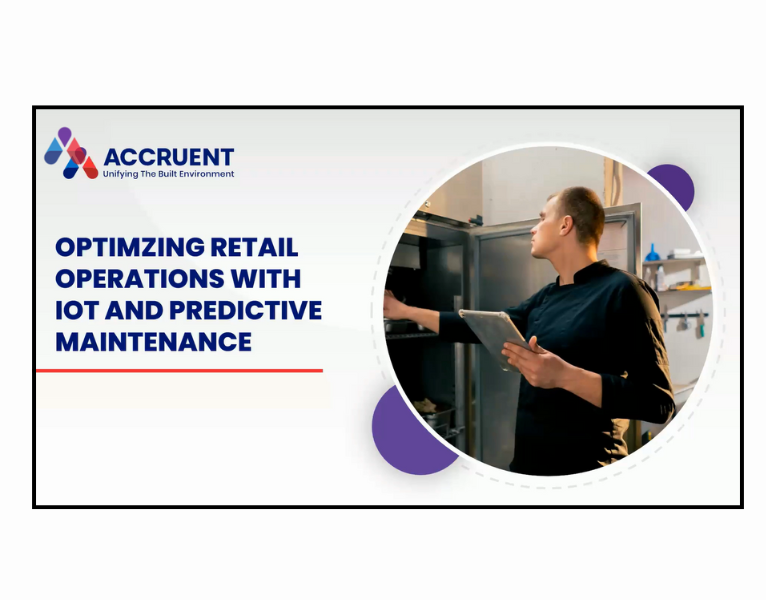 ACCRUENT
Unifying The Built Environment

OPTIMZING RETAIL OPERATIONS WITH IOT AND PREDICTIVE MAINTENANCE